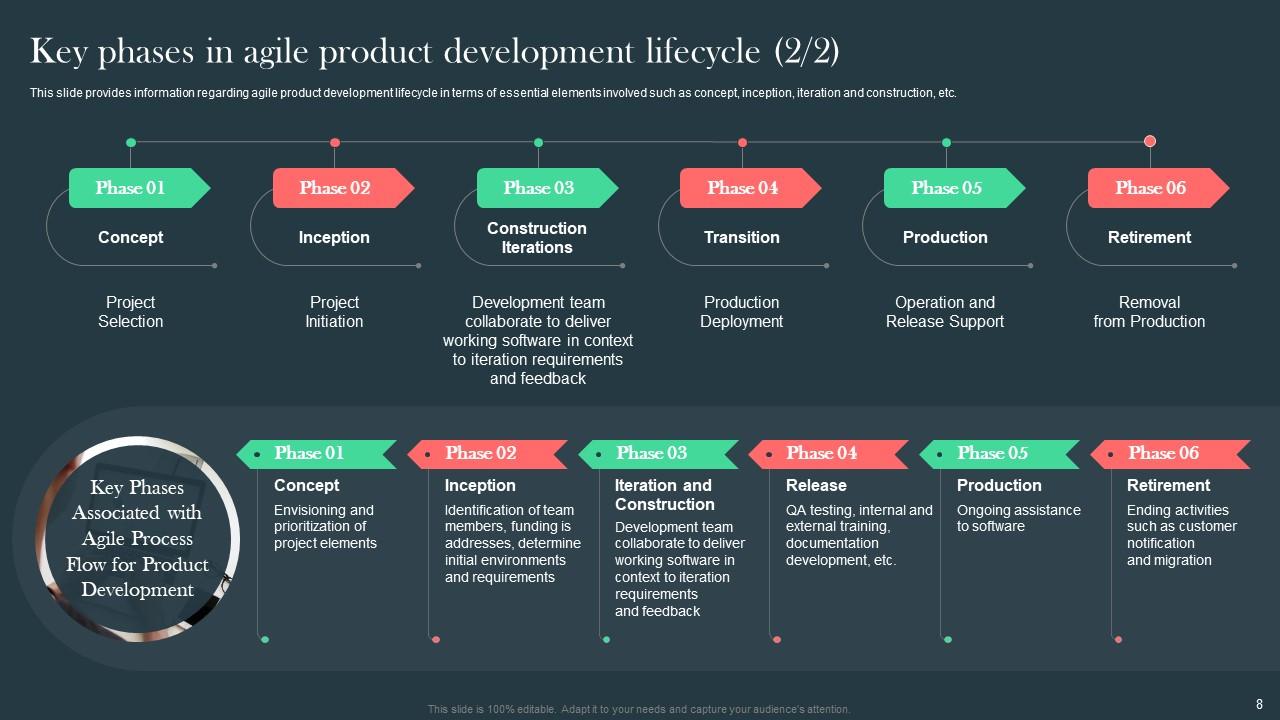 Key phases in agile product development lifecycle (2/2)

This slide provides information regarding agile product development lifecycle in terms of essential elements involved such as concept, inception, iteration and construction, etc.

Phase 01
Concept
Project Selection

Phase 02
Inception
Project Initiation

Phase 03
Construction Iterations
Development team collaborate to deliver working software in context to iteration requirements and feedback

Phase 04
Transition
Production Deployment

Phase 05
Production
Operation and Release Support

Phase 06
Retirement
Removal from Production

Key Phases Associated with Agile Process Flow for Product Development

Phase 01
Concept
Envisioning and prioritization of project elements

Phase 02
Inception
Identification of team members, funding is addresses, determine initial environments and requirements

Phase 03
Iteration and Construction
Development team collaborate to deliver working software in context to iteration requirements and feedback

Phase 04
Release
QA testing, internal and external training, documentation development, etc.

Phase 05
Production
Ongoing assistance to software

Phase 06
Retirement
Ending activities such as customer notification and migration

This slide is 100% editable. Adapt it to your needs and capture your audience's attention.

8